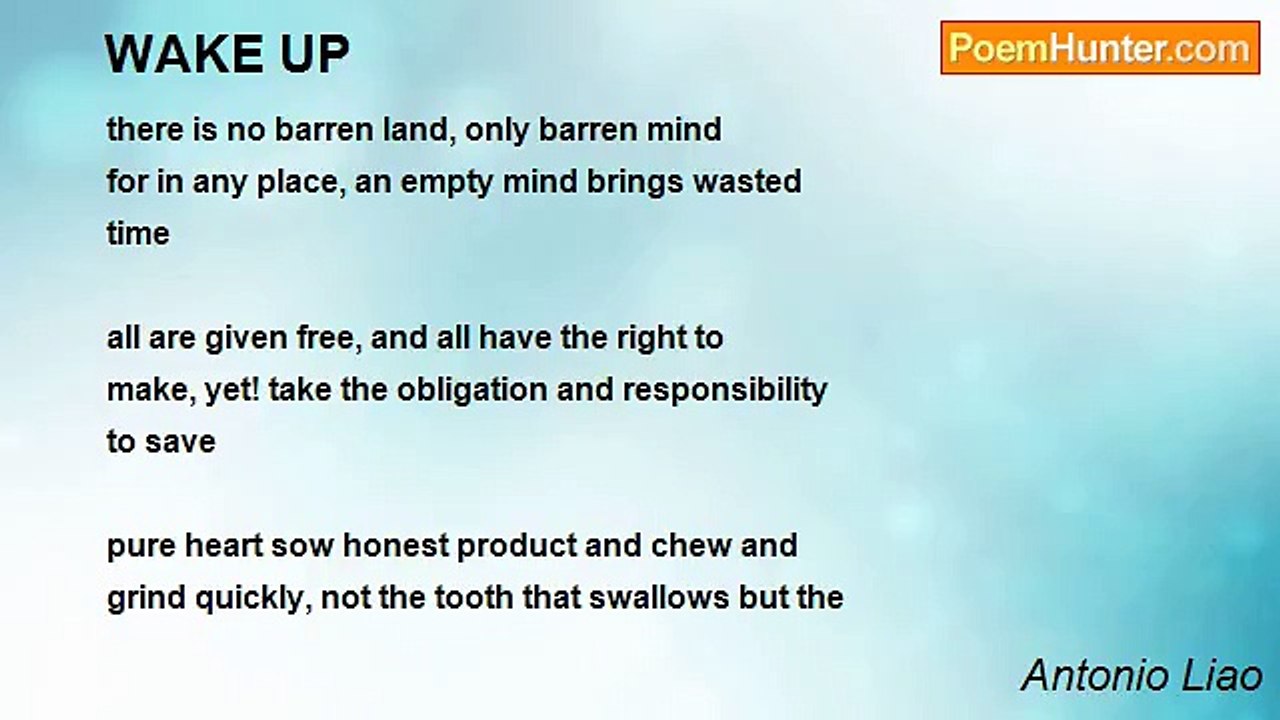 WAKE UP

PoemHunter.com

there is no barren land, only barren mind
for in any place, an empty mind brings wasted time

all are given free, and all have the right to make, yet! take the obligation and responsibility to save

pure heart sow honest product and chew and grind quickly, not the tooth that swallows but the

Antonio Liao